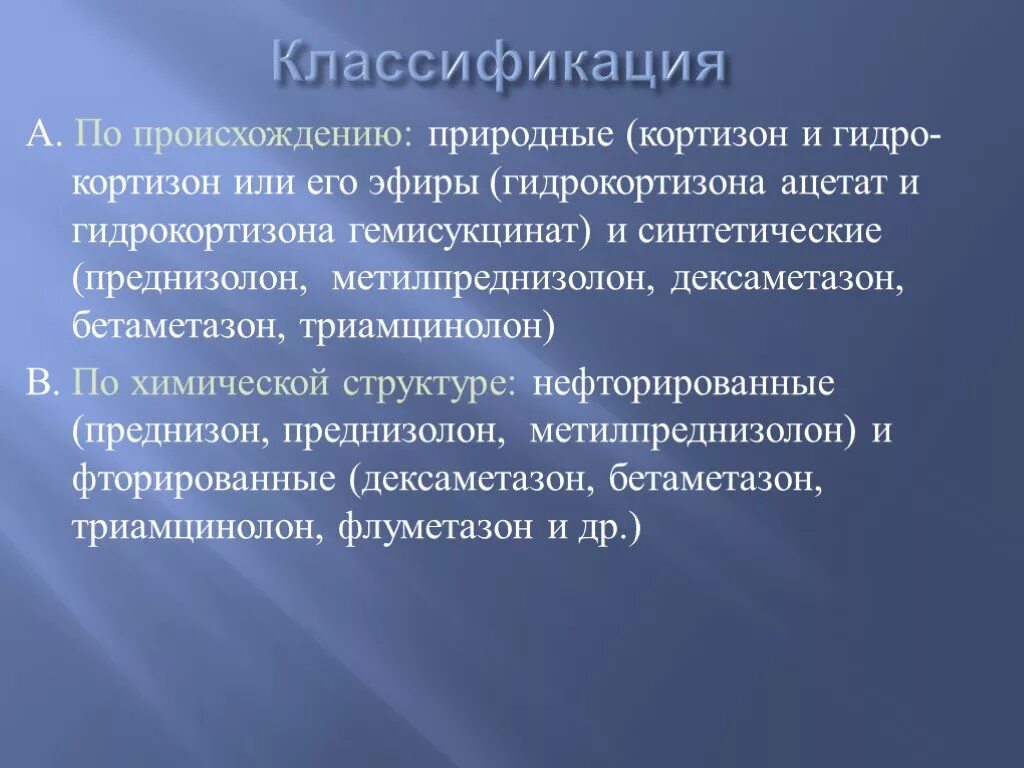 Классификация

А. По происхождению: природные (кортизон и гидрокортизон или его эфиры (гидрокортизона ацетат и гидрокортизона гемисукцинат) и синтетические (преднизолон, метилпреднизолон, дексаметазон, бетаметазон, триамцинолон)

В. По химической структуре: нефторированные (преднизон, преднизолон, метилпреднизолон) и фторированные (дексаметазон, бетаметазон, триамцинолон, флуметазон и др.)